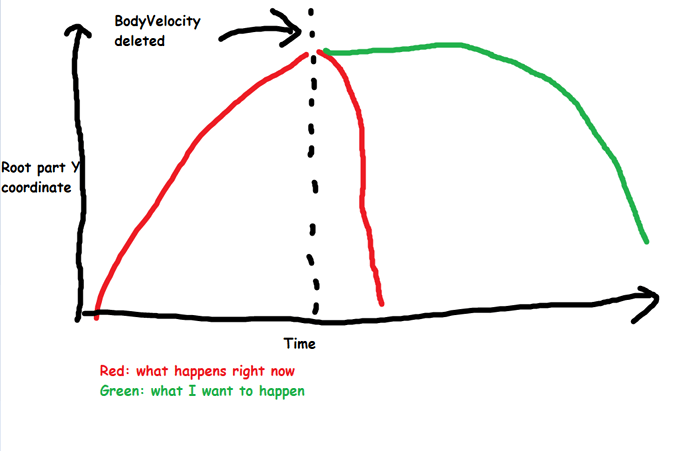 BodyVelocity deleted

Root part Y coordinate

Time

Red: what happens right now
Green: what I want to happen